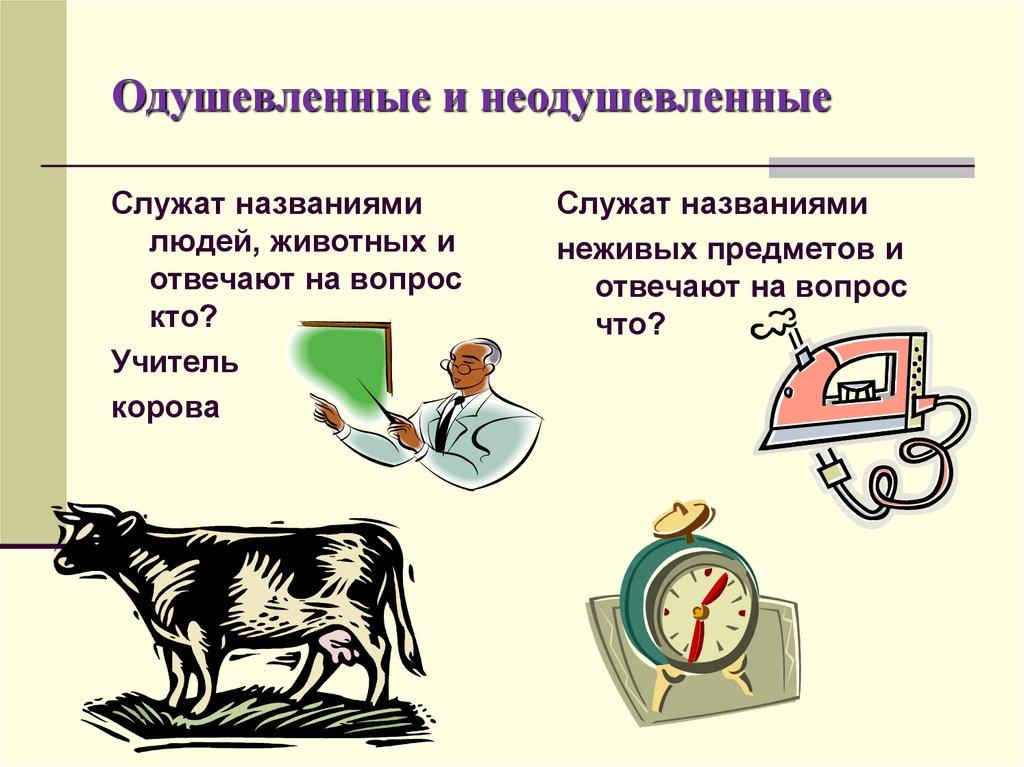 Одушевленные и неодушевленные

Служат названиями людей, животных и отвечают на вопрос кто?

Учитель

корова

Служат названиями

неживых предметов и отвечают на вопрос что?